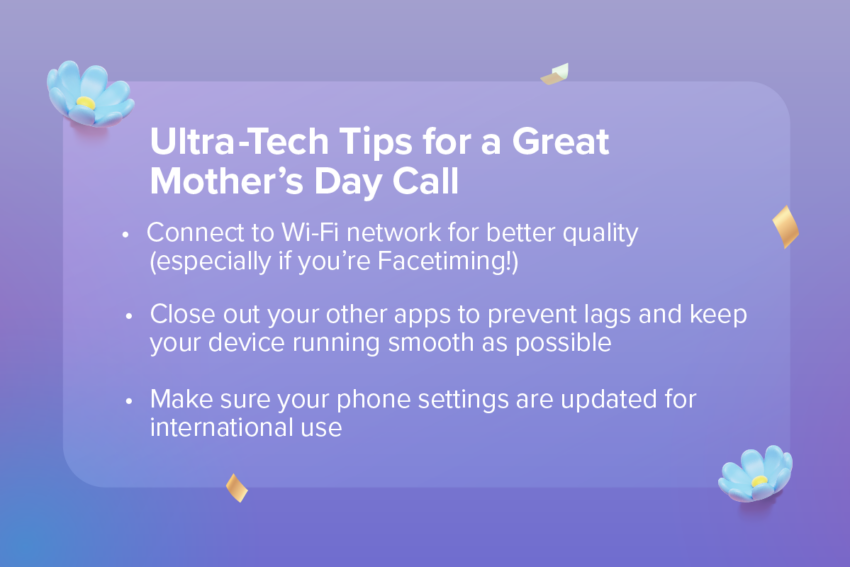 Ultra-Tech Tips for a Great Mother’s Day Call

• Connect to Wi-Fi network for better quality (especially if you’re Facetiming!)

• Close out your other apps to prevent lags and keep your device running smooth as possible

• Make sure your phone settings are updated for international use